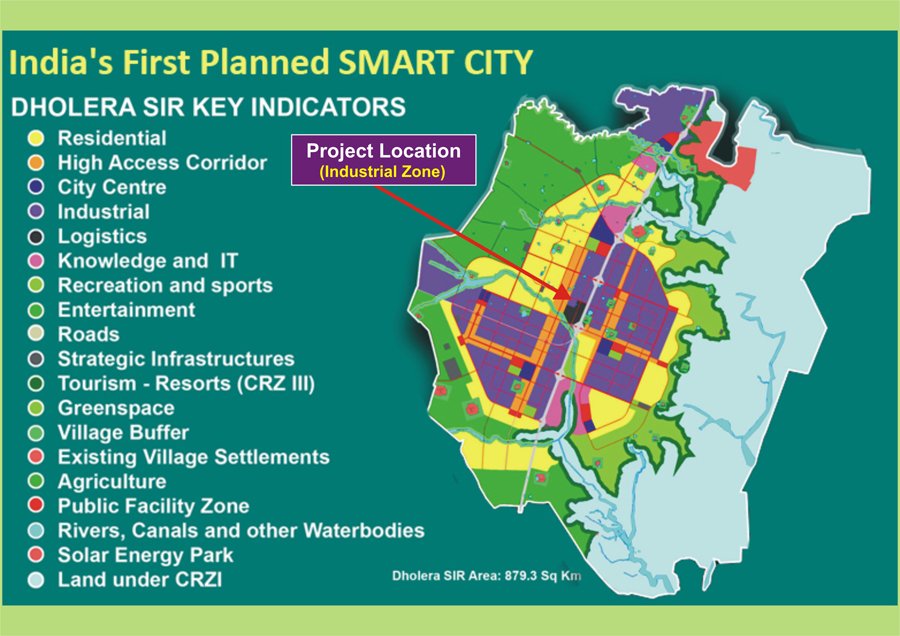 India's First Planned SMART CITY

DHOLERA SIR KEY INDICATORS

Residential
High Access Corridor
City Centre
Industrial
Logistics
Knowledge and IT
Recreation and sports
Entertainment
Roads
Strategic Infrastructures
Tourism - Resorts (CRZ III)
Greenspace
Village Buffer
Existing Village Settlements
Agriculture
Public Facility Zone
Rivers, Canals and other Waterbodies
Solar Energy Park
Land under CRZI

Project Location
(Industrial Zone)

Dholera SIR Area: 879.3 Sq Km